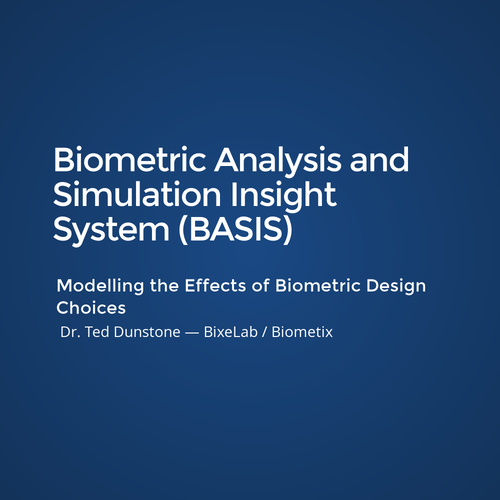 Biometric Analysis and Simulation Insight System (BASIS)

Modelling the Effects of Biometric Design Choices

Dr. Ted Dunstone — BixeLab / Biometix